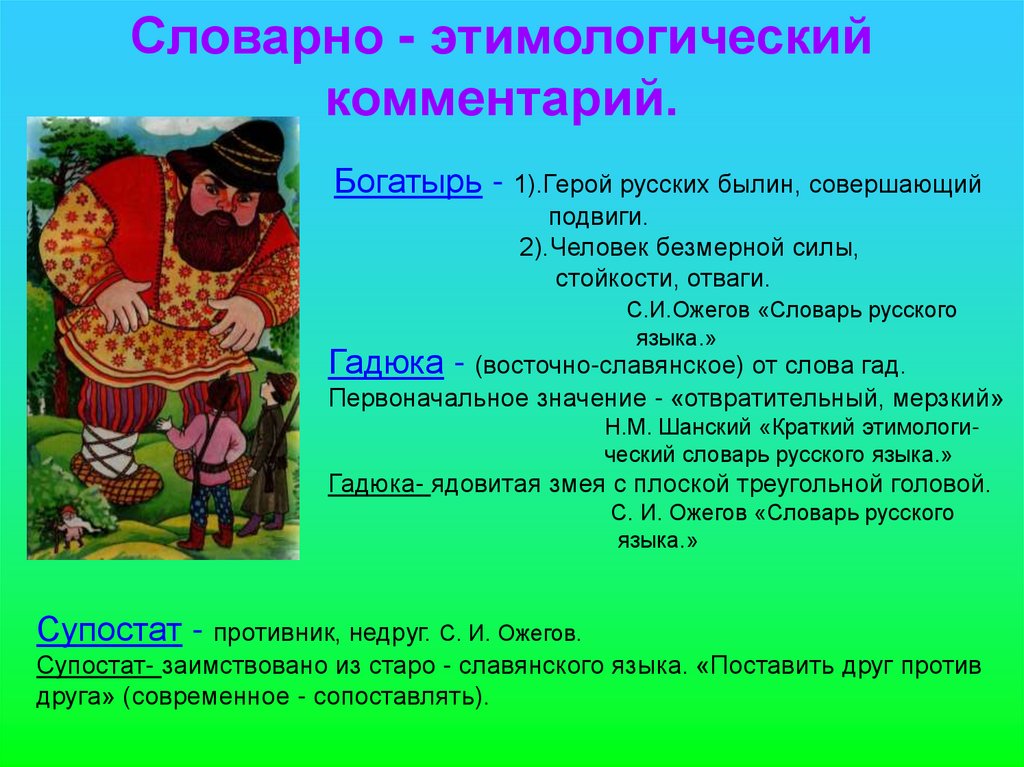 Словарно - этимологический комментарий.

Богатырь - 1).Герой русских былин, совершающий подвиги.
2).Человек безмерной силы, стойкости, отваги.
С.И.Ожегов «Словарь русского языка.»

Гадюка - (восточно-славянское) от слова гад. Первоначальное значение - «отвратительный, мерзкий»
Н.М. Шанский «Краткий этимологический словарь русского языка.»

Гадюка- ядовитая змея с плоской треугольной головой.
С. И. Ожегов «Словарь русского языка.»

Супостат - противник, недруг. С. И. Ожегов.
Супостат- заимствовано из старо - славянского языка. «Поставить друг против друга» (современное - сопоставлять).